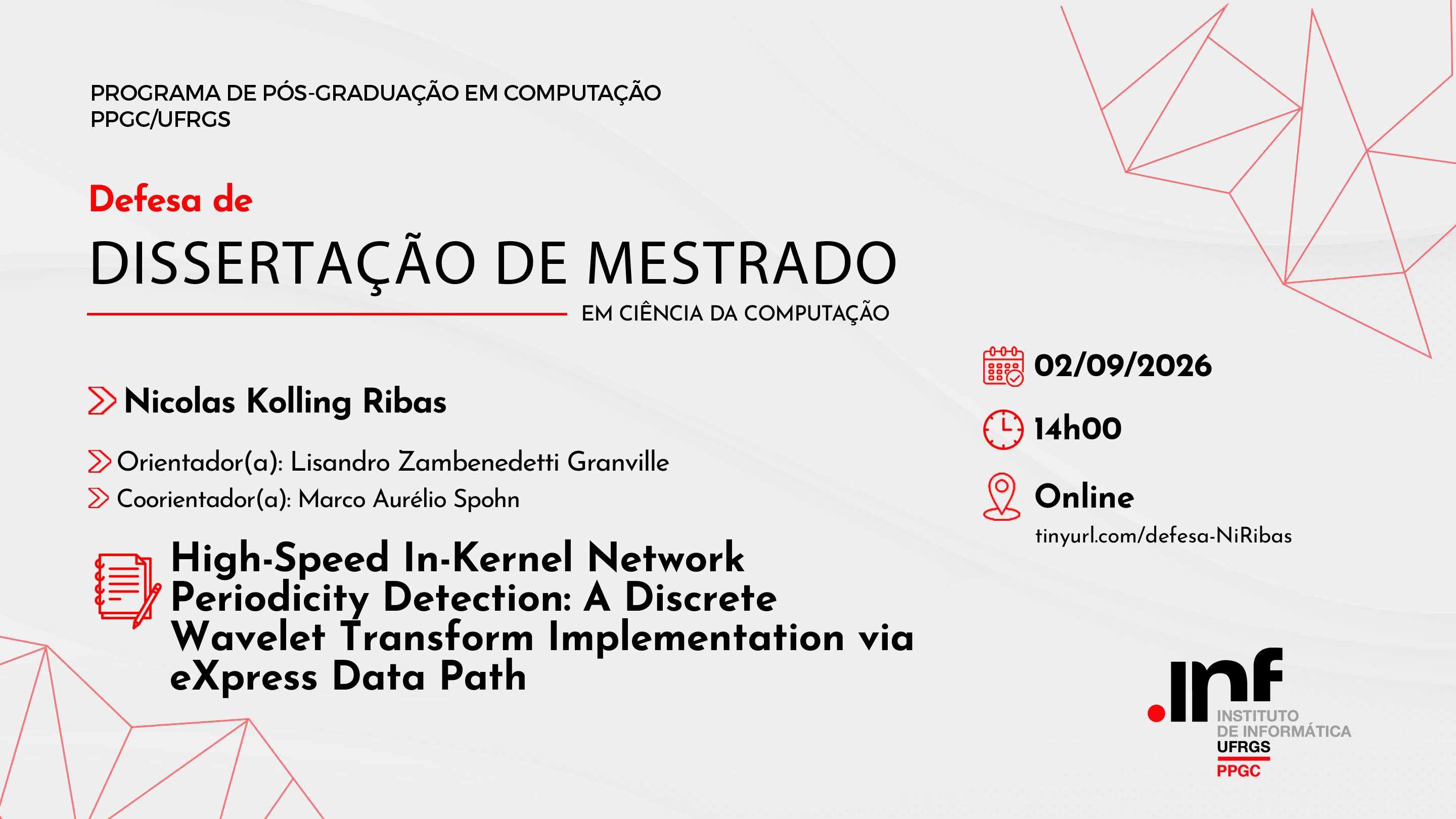 PROGRAMA DE PÓS-GRADUAÇÃO EM COMPUTAÇÃO
PPGC/UFRGS

Defesa de
DISSERTAÇÃO DE MESTRADO
EM CIÊNCIA DA COMPUTAÇÃO

Nicolas Kolling Ribas

Orientador(a): Lisandro Zambenedetti Granville
Coorientador(a): Marco Aurélio Spohn

High-Speed In-Kernel Network Periodicity Detection: A Discrete Wavelet Transform Implementation via eXpress Data Path

02/09/2026

14h00

Online
tinyurl.com/defesa-NiRibas

.inf
INSTITUTO
DE INFORMÁTICA
UFRGS
PPGC